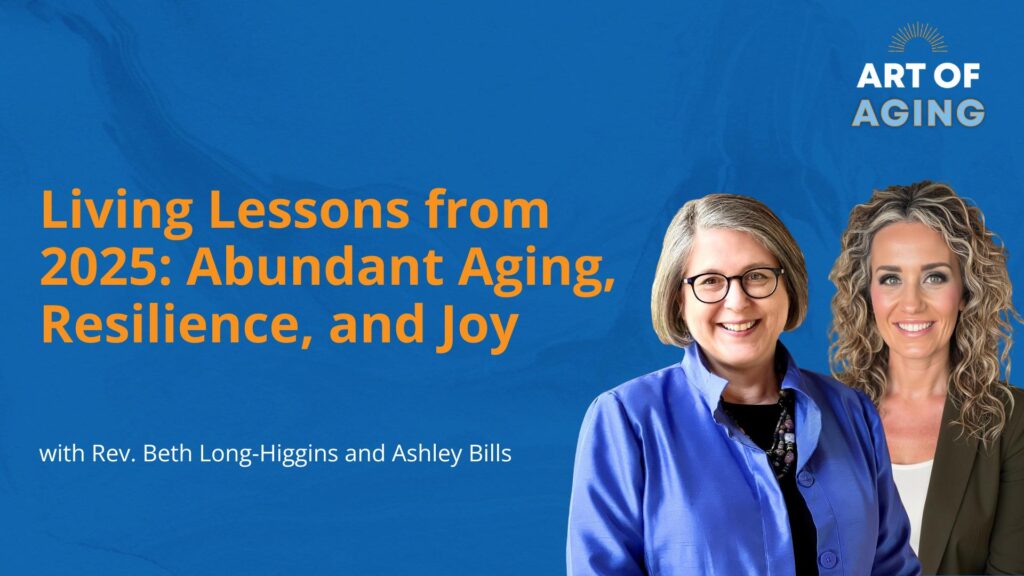 ART OF
AGING

Living Lessons from 2025: Abundant Aging, Resilience, and Joy

with Rev. Beth Long-Higgins and Ashley Bills